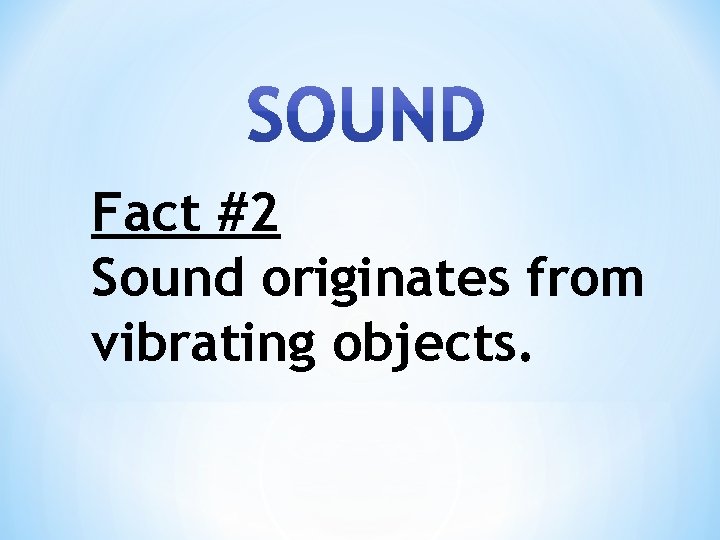 SOUND

Fact #2
Sound originates from vibrating objects.